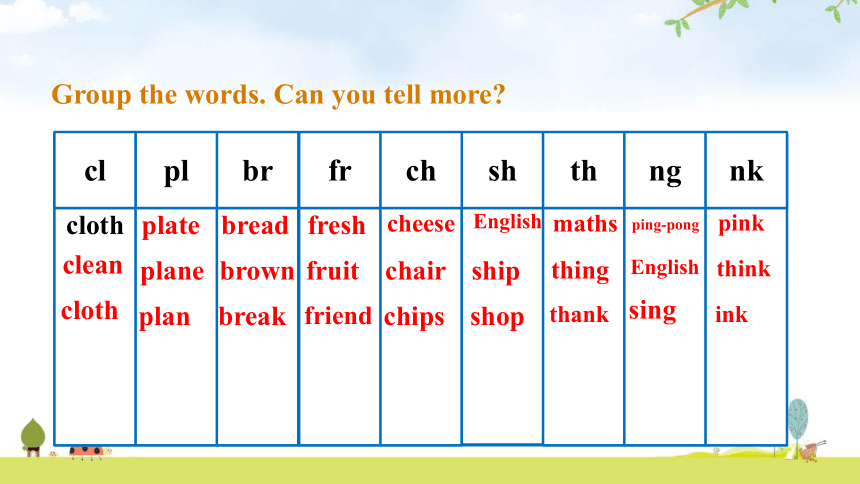 Group the words. Can you tell more?

| cl | pl | br | fr | ch | sh | th | ng | nk |
|---|---|---|---|---|---|---|---|---|
| cloth | plate | bread | fresh | cheese | English | maths | ping-pong | pink |
| clean | plane | brown | fruit | chair | ship | thing | English | think |
| cloth | plan | break | friend | chips | shop | thank | sing | ink |